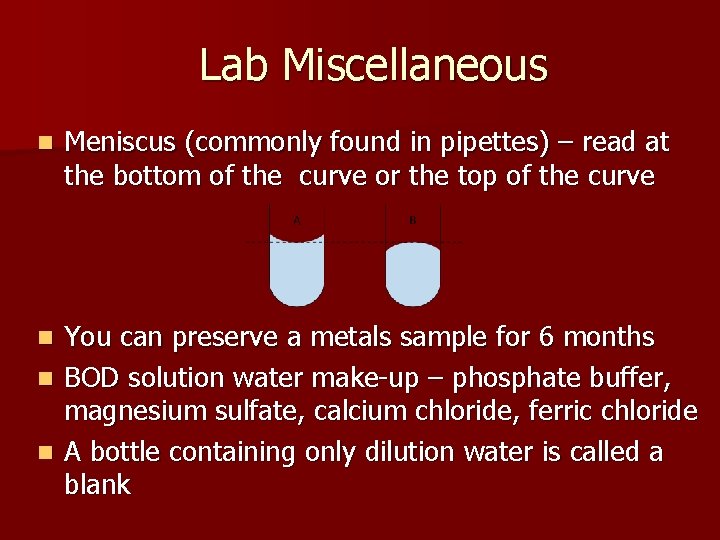 Lab Miscellaneous

Meniscus (commonly found in pipettes) – read at the bottom of the curve or the top of the curve

A

B

You can preserve a metals sample for 6 months

BOD solution water make-up – phosphate buffer, magnesium sulfate, calcium chloride, ferric chloride

A bottle containing only dilution water is called a blank